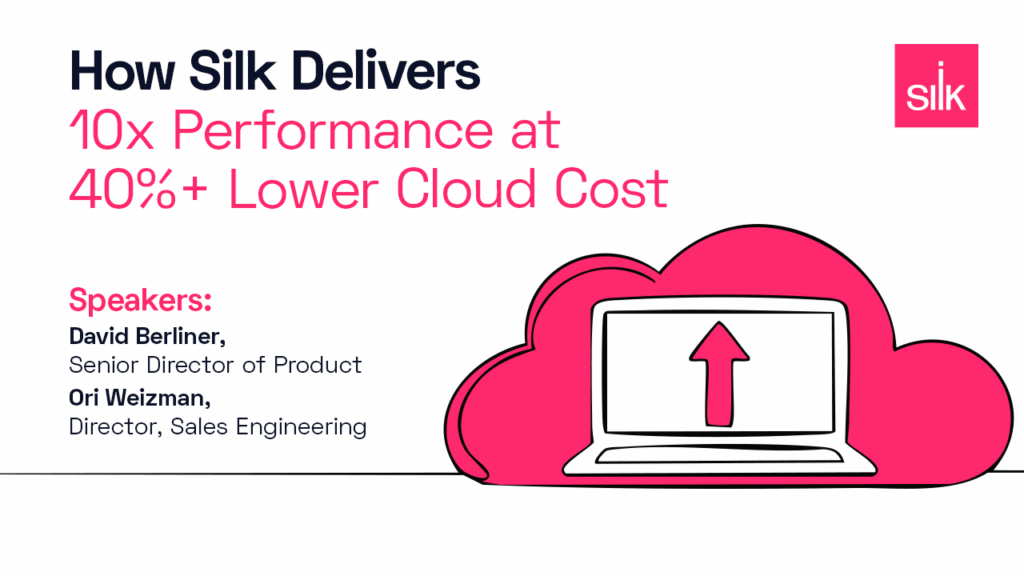 How Silk Delivers
10x Performance at
40%+ Lower Cloud Cost

silk

Speakers:
David Berliner,
Senior Director of Product
Ori Weizman,
Director, Sales Engineering